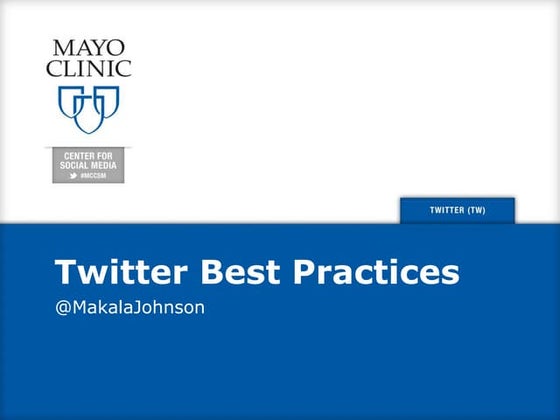 MAYO CLINIC

CENTER FOR SOCIAL MEDIA
#MCCSM

TWITTER (TW)

Twitter Best Practices

@MakalaJohnson